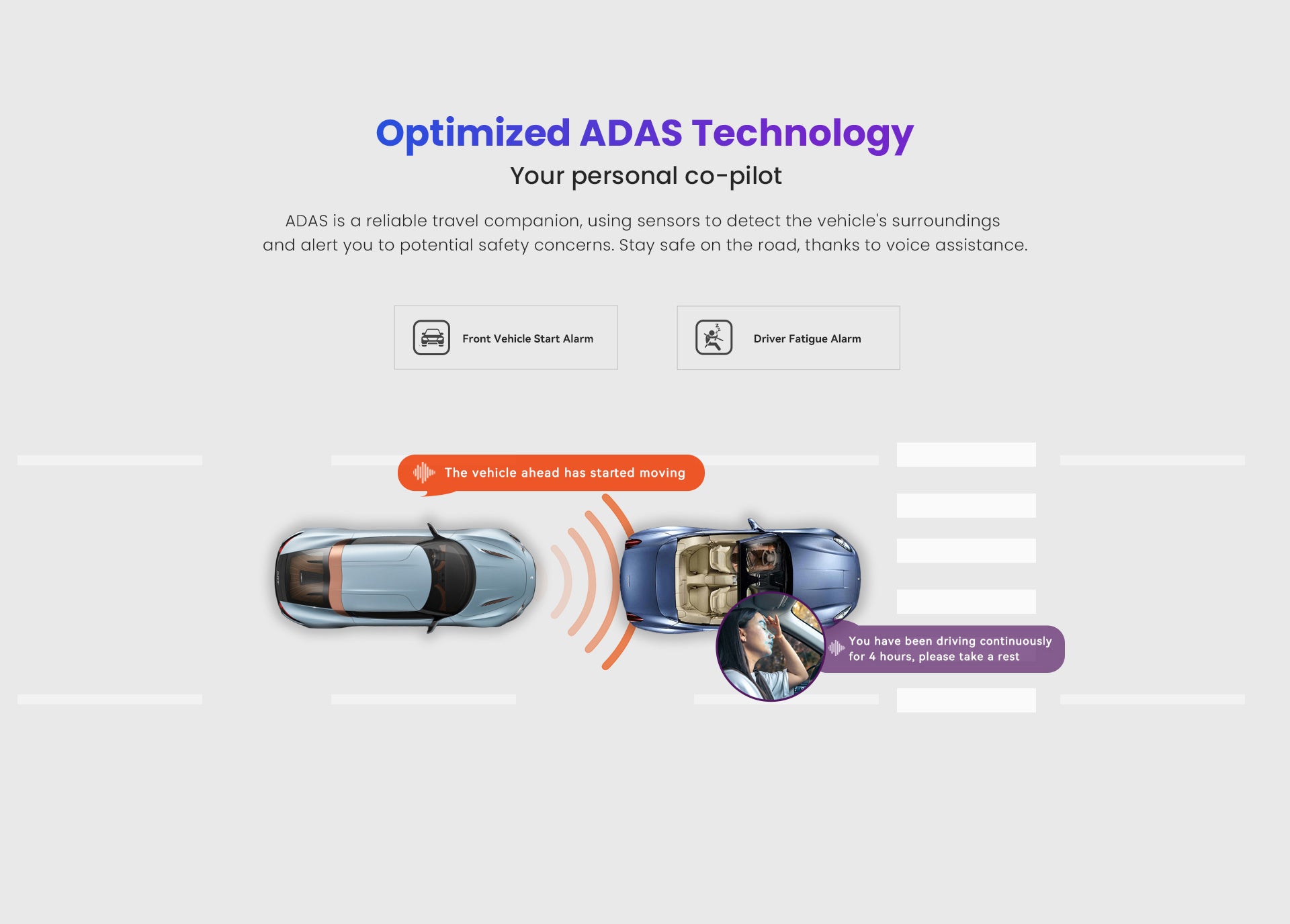 Optimized ADAS Technology

Your personal co-pilot

ADAS is a reliable travel companion, using sensors to detect the vehicle's surroundings and alert you to potential safety concerns. Stay safe on the road, thanks to voice assistance.

Front Vehicle Start Alarm

Driver Fatigue Alarm

The vehicle ahead has started moving

You have been driving continuously for 4 hours, please take a rest